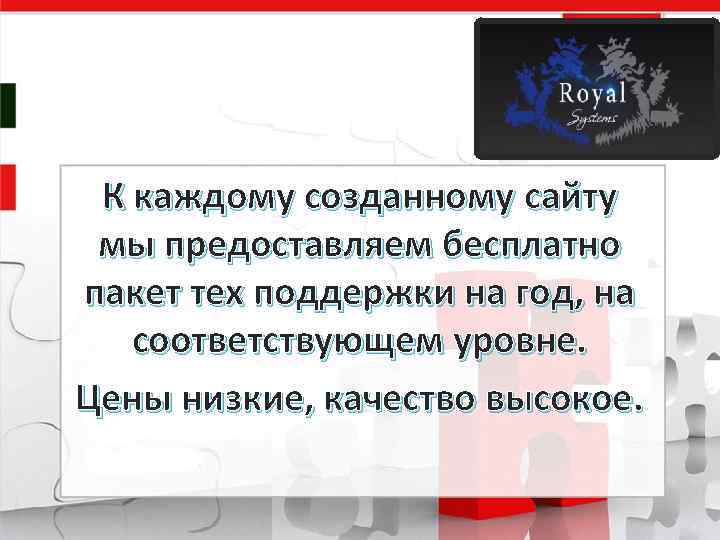 Royal
Systems

К каждому созданному сайту мы предоставляем бесплатно пакет тех поддержки на год, на соответствующем уровне.

Цены низкие, качество высокое.